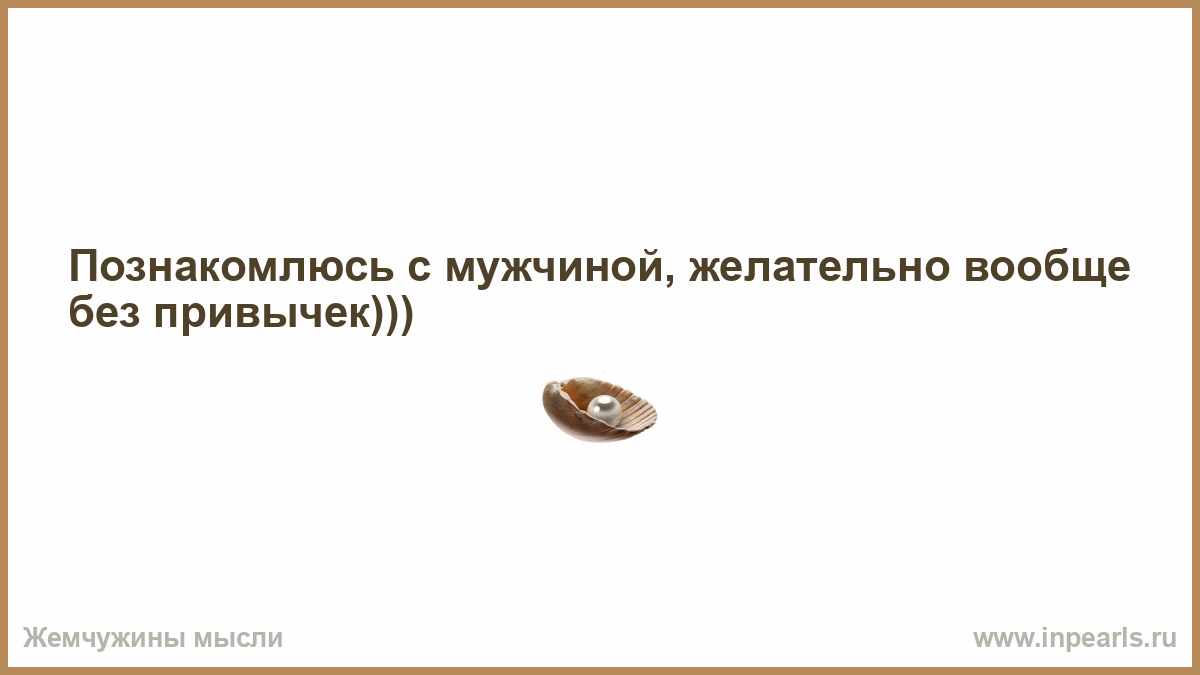 Познакомлюсь с мужчиной, желательно вообще без привычек)))

Жемчужины мысли

www.inpearls.ru